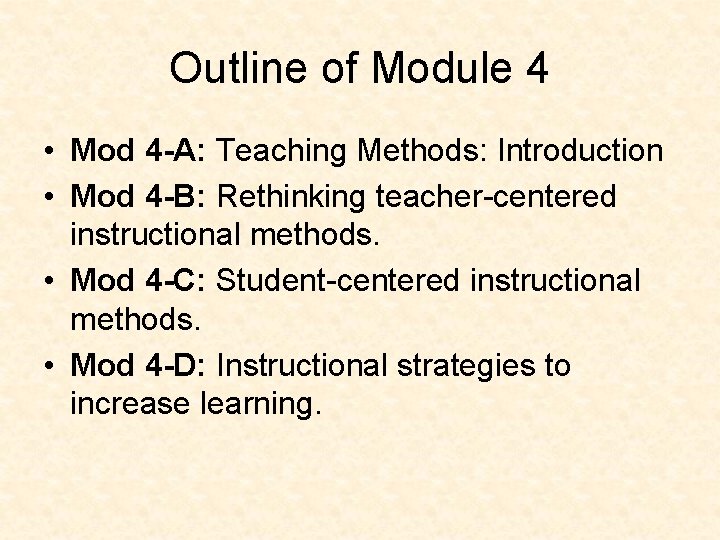 Outline of Module 4

• Mod 4-A: Teaching Methods: Introduction
• Mod 4-B: Rethinking teacher-centered instructional methods.
• Mod 4-C: Student-centered instructional methods.
• Mod 4-D: Instructional strategies to increase learning.